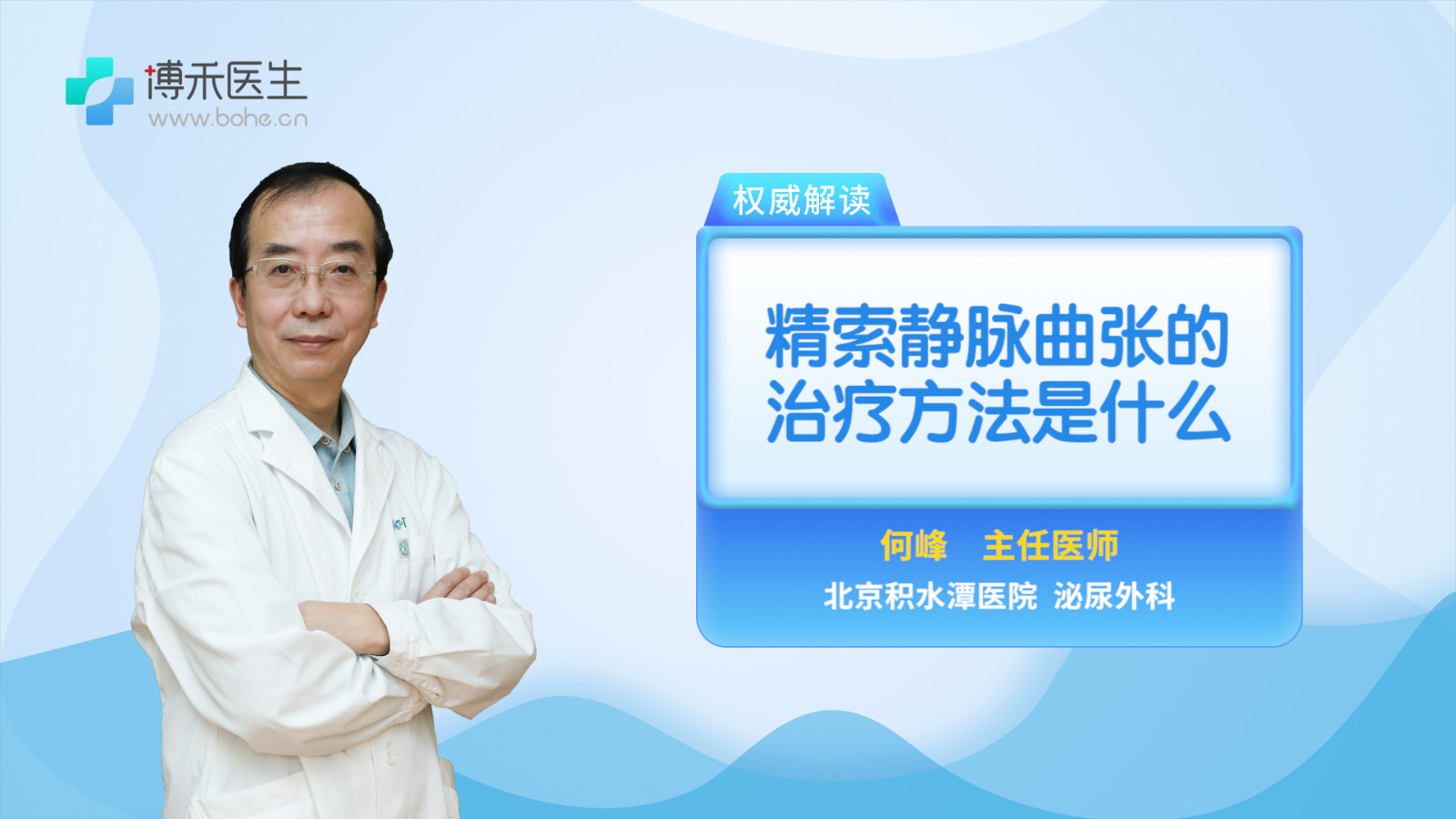 博禾医生
www.bohe.cn

权威解读

精索静脉曲张的治疗方法是什么

何峰 主任医师
北京积水潭医院 泌尿外科